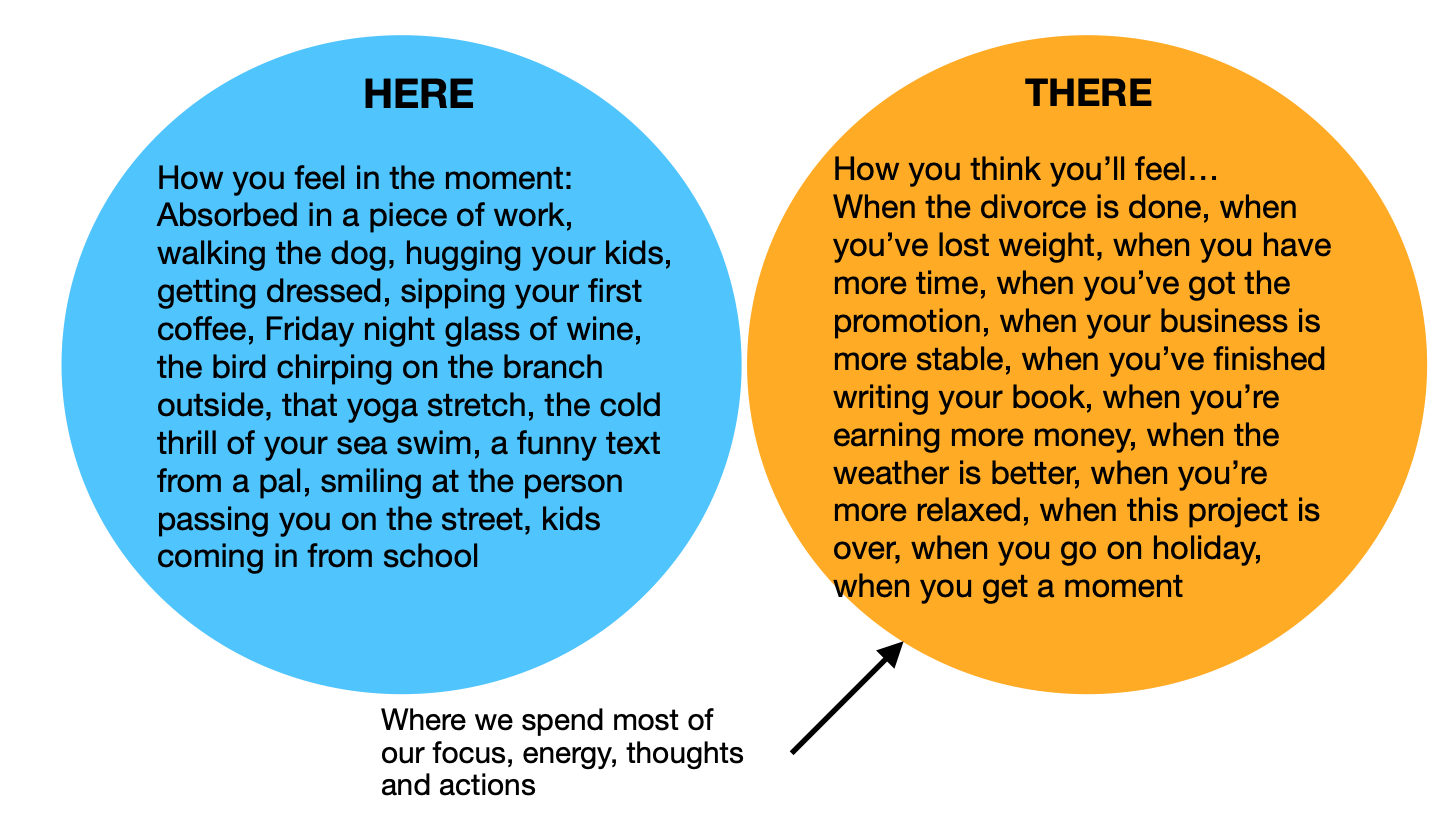 HERE

How you feel in the moment: Absorbed in a piece of work, walking the dog, hugging your kids, getting dressed, sipping your first coffee, Friday night glass of wine, the bird chirping on the branch outside, that yoga stretch, the cold thrill of your sea swim, a funny text from a pal, smiling at the person passing you on the street, kids coming in from school

THERE

How you think you'll feel… When the divorce is done, when you've lost weight, when you have more time, when you've got the promotion, when your business is more stable, when you've finished writing your book, when you're earning more money, when the weather is better, when you're more relaxed, when this project is over, when you go on holiday, when you get a moment

Where we spend most of our focus, energy, thoughts and actions